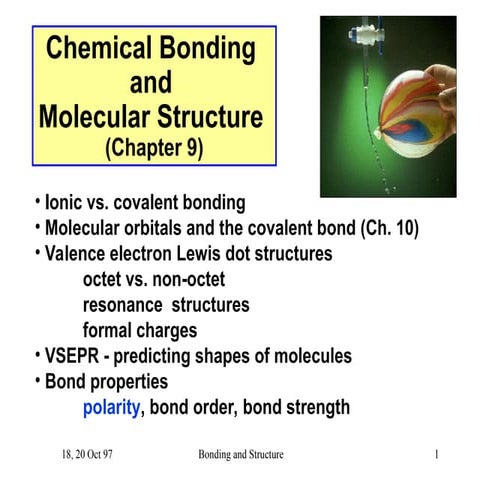 Chemical Bonding and Molecular Structure (Chapter 9)

• Ionic vs. covalent bonding
• Molecular orbitals and the covalent bond (Ch. 10)
• Valence electron Lewis dot structures
octet vs. non-octet
resonance structures
formal charges
• VSEPR - predicting shapes of molecules
• Bond properties
polarity, bond order, bond strength

18, 20 Oct 97 Bonding and Structure 1